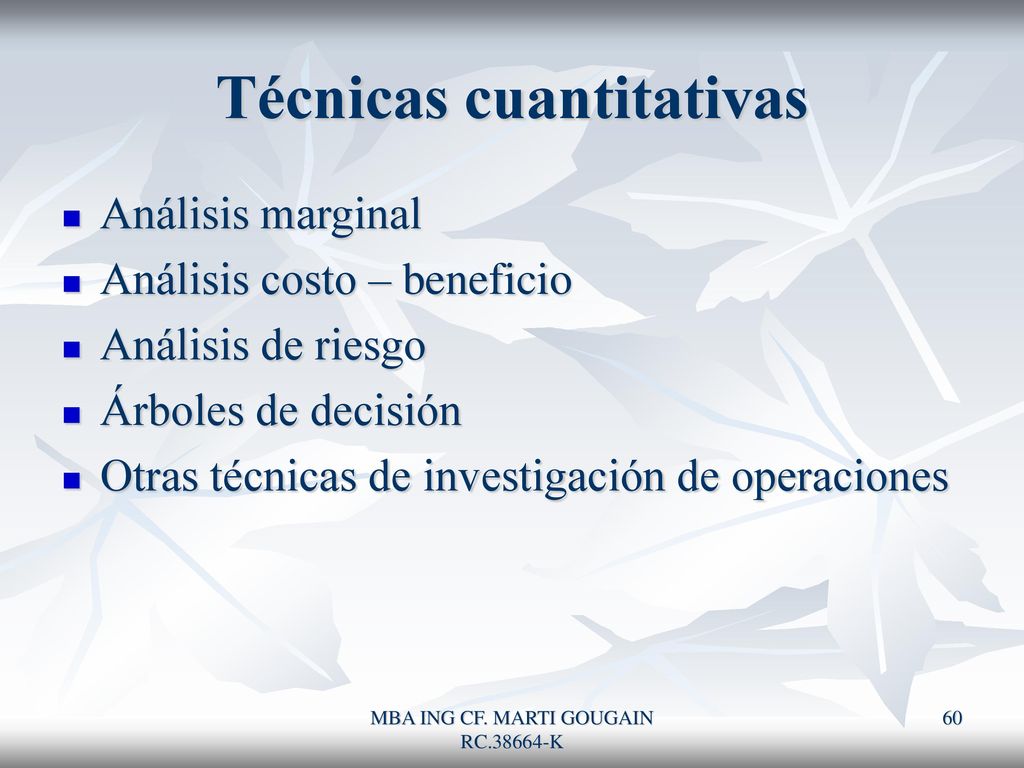 Técnicas cuantitativas

- Análisis marginal
- Análisis costo – beneficio
- Análisis de riesgo
- Árboles de decisión
- Otras técnicas de investigación de operaciones

MBA ING CF. MARTI GOUGAIN RC.38664-K

60